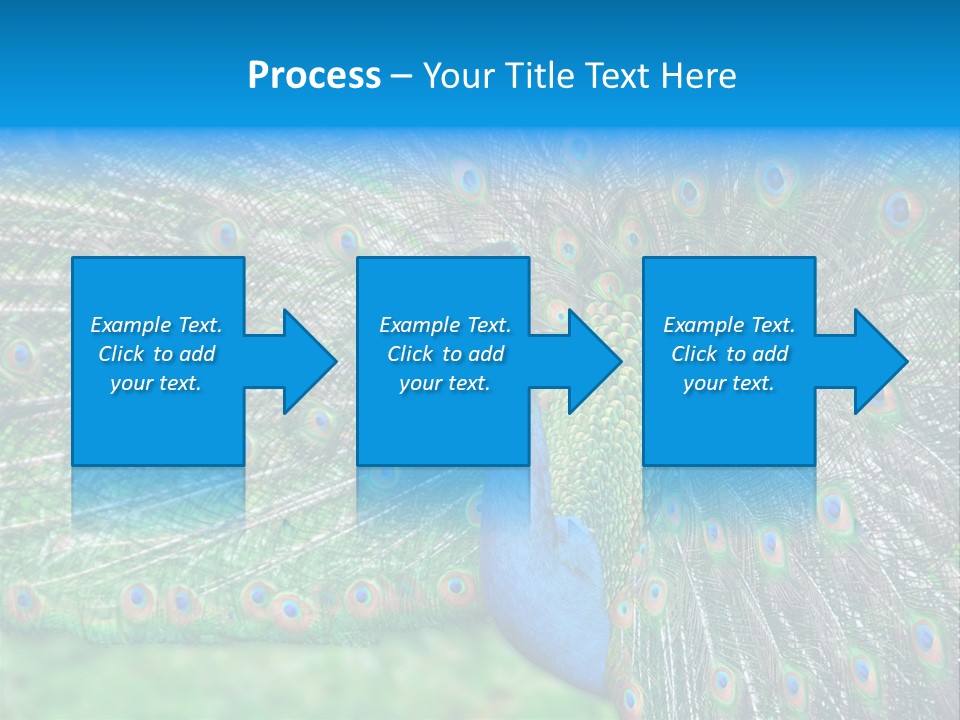 Process – Your Title Text Here

Example Text. Click to add your text.

Example Text. Click to add your text.

Example Text. Click to add your text.